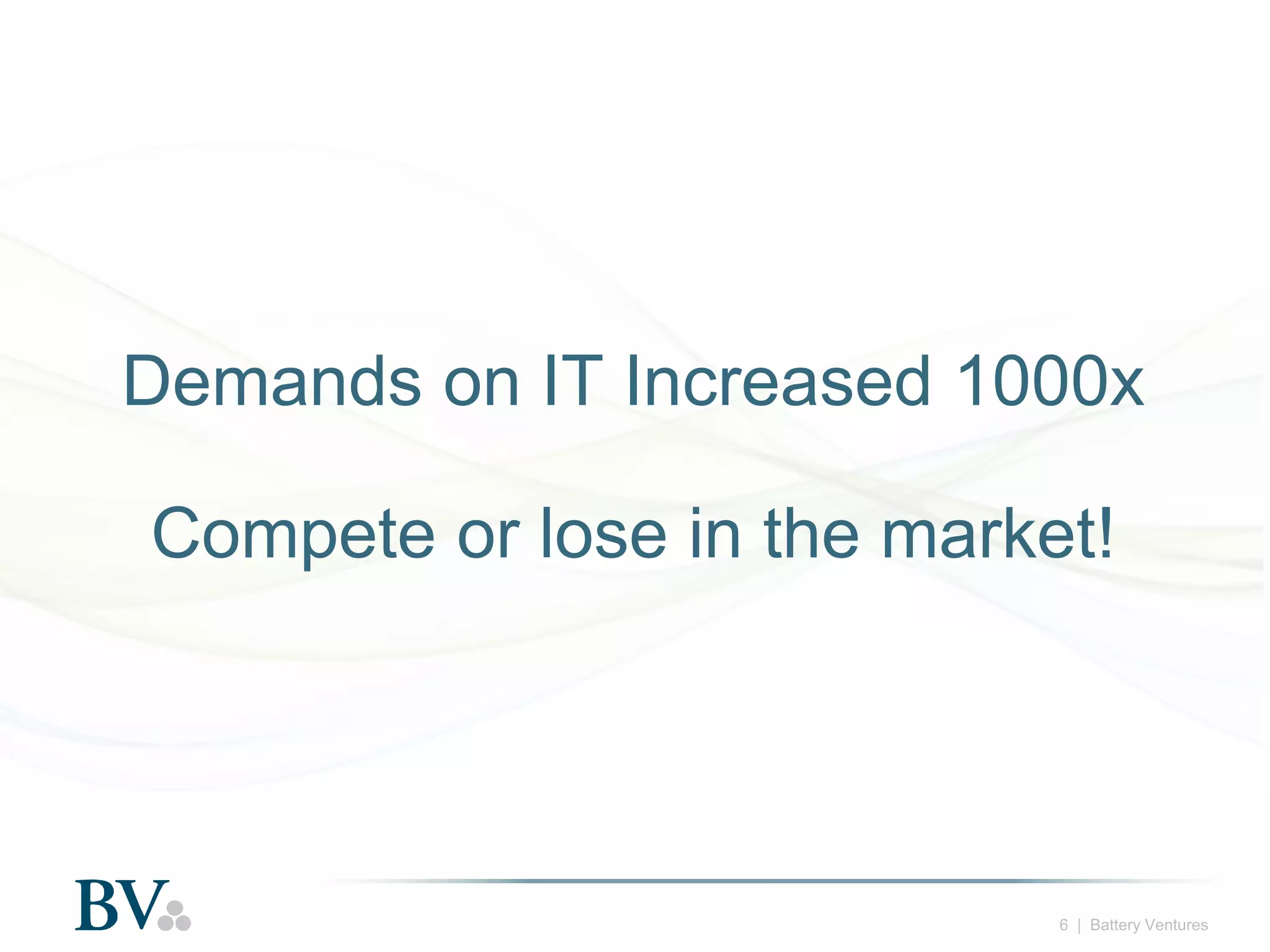 Demands on IT Increased 1000x

Compete or lose in the market!

BV

6 | Battery Ventures